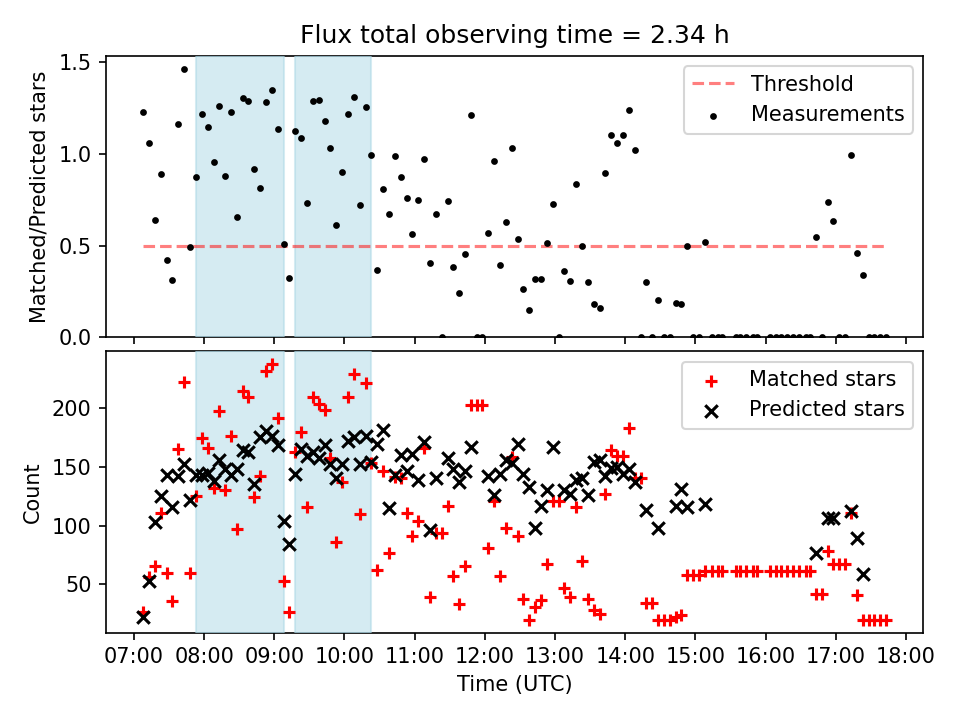 Flux total observing time = 2.34 h

Matched/Predicted stars

1.5
1.0
0.5
0.0

Threshold
Measurements

Count

200
150
100
50

Matched stars
Predicted stars

07:00 08:00 09:00 10:00 11:00 12:00 13:00 14:00 15:00 16:00 17:00 18:00

Time (UTC)